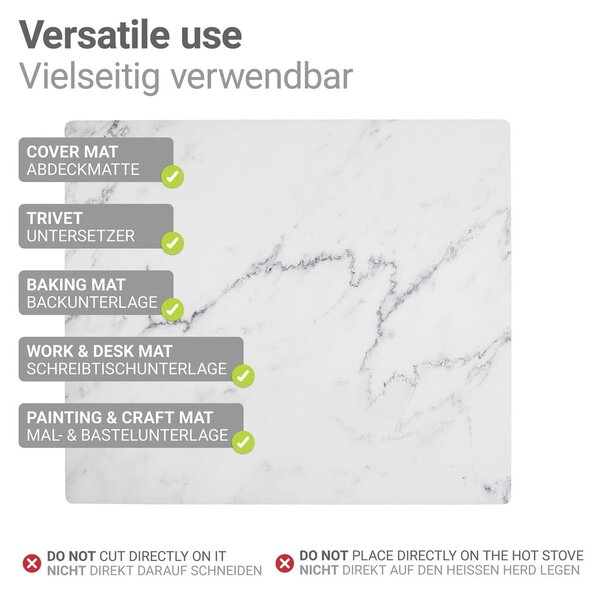 Versatile use
Vielseitig verwendbar

COVER MAT
ABDECKMATTE

TRIVET
UNTERSETZER

BAKING MAT
BACKUNTERLAGE

WORK & DESK MAT
SCHREIBTISCHUNTERLAGE

PAINTING & CRAFT MAT
MAL- & BASTELUNTERLAGE

DO NOT CUT DIRECTLY ON IT
NICHT DIREKT DARAUF SCHNEIDEN

DO NOT PLACE DIRECTLY ON THE HOT STOVE
NICHT DIREKT AUF DEN HEISSEN HERD LEGEN